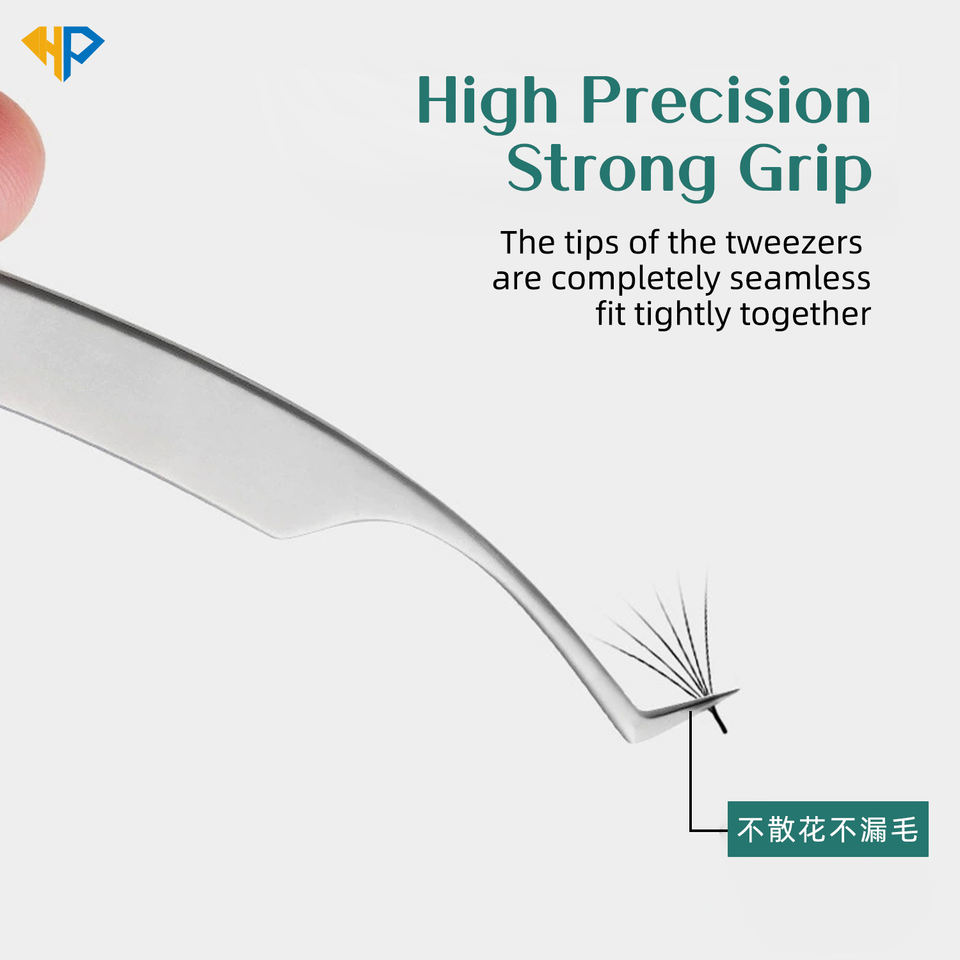 HP

High Precision
Strong Grip

The tips of the tweezers are completely seamless fit tightly together

不散花不漏毛